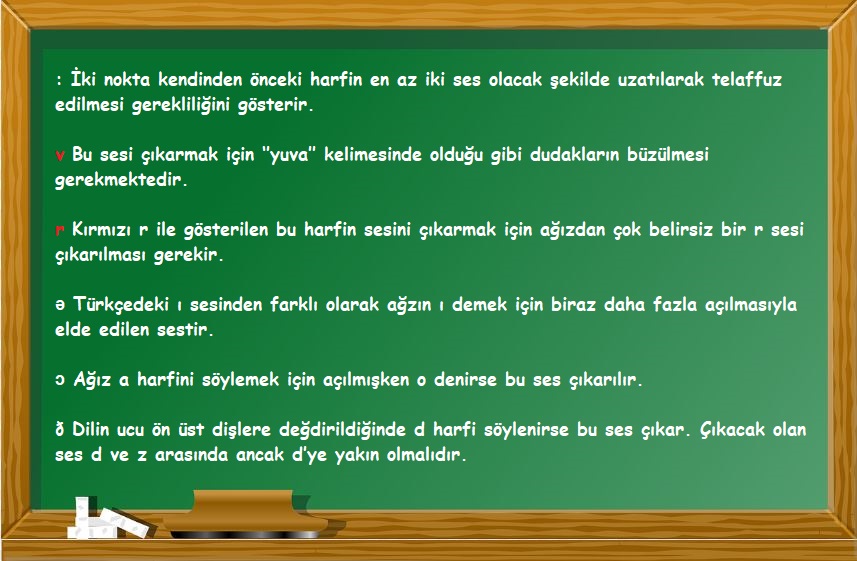 : İki nokta kendinden önceki harfin en az iki ses olacak şekilde uzatılarak telaffuz edilmesi gerekliliğini gösterir.

v Bu sesi çıkarmak için "yuva" kelimesinde olduğu gibi dudakların büzülmesi gerekmektedir.

r Kırmızı r ile gösterilen bu harfin sesini çıkarmak için ağızdan çok belirsiz bir r sesi çıkarılması gerekir.

ə Türkçedeki ı sesinden farklı olarak ağzın ı demek için biraz daha fazla açılmasıyla elde edilen sestir.

ɔ Ağız a harfini söylemek için açılmışken o denirse bu ses çıkarılır.

ð Dilin ucu ön üst dişlere değdirildiğinde d harfi söylenirse bu ses çıkar. Çıkacak olan ses d ve z arasında ancak d'ye yakın olmalıdır.